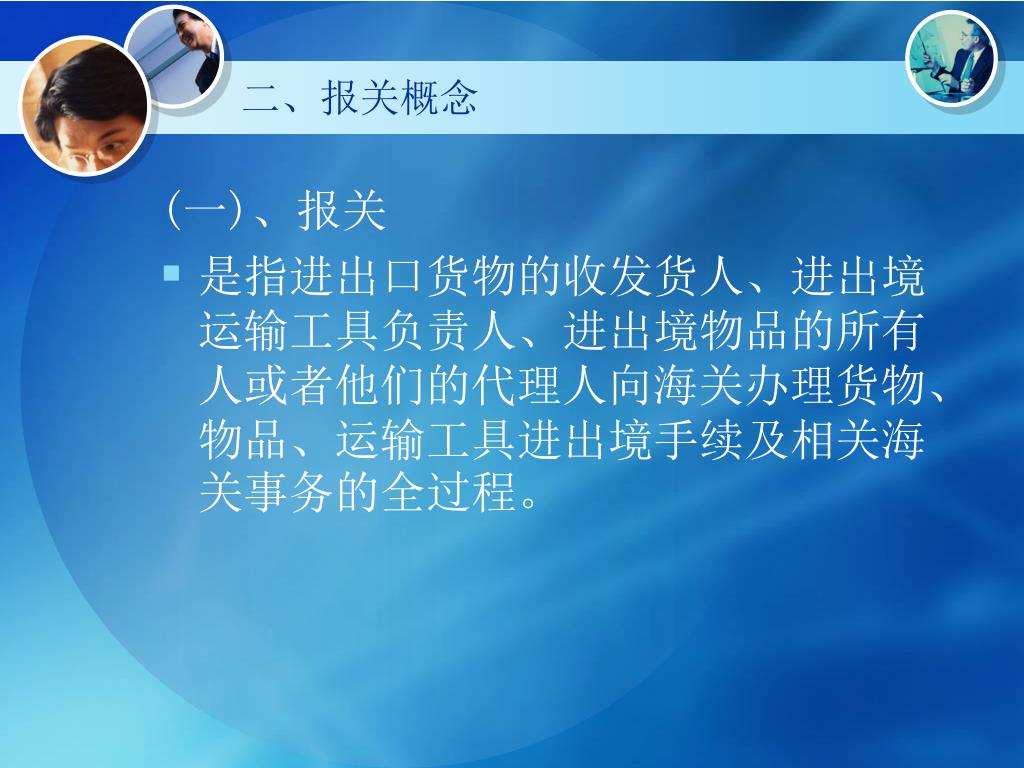 二、报关概念

(一)、报关

是指进出口货物的收发货人、进出境运输工具负责人、进出境物品的所有人或者他们的代理人向海关办理货物、物品、运输工具进出境手续及相关海关事务的全过程。